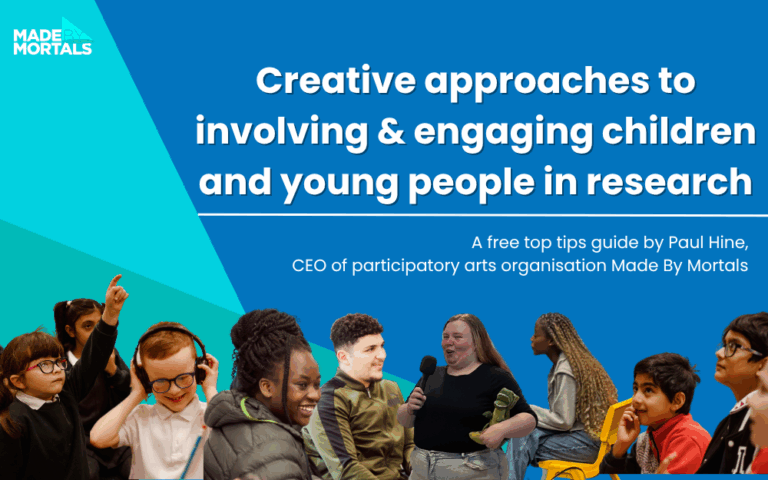 MADE BY MORTALS

Creative approaches to involving & engaging children and young people in research

A free top tips guide by Paul Hine, CEO of participatory arts organisation Made By Mortals